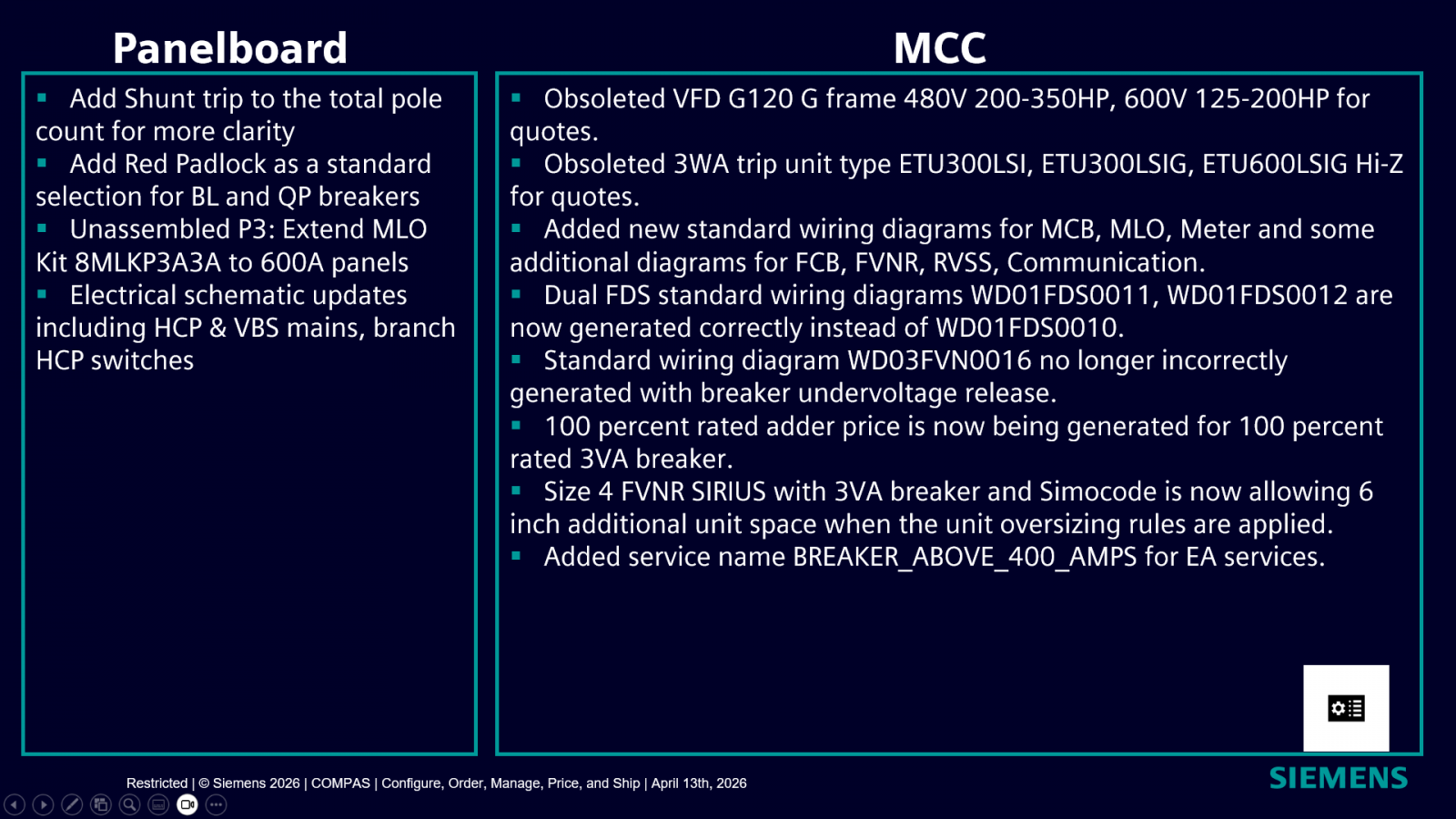 Panelboard

▪ Add Shunt trip to the total pole count for more clarity
▪ Add Red Padlock as a standard selection for BL and QP breakers
▪ Unassembled P3: Extend MLO Kit 8MLKP3A3A to 600A panels
▪ Electrical schematic updates including HCP & VBS mains, branch HCP switches

MCC

▪ Obsoleted VFD G120 G frame 480V 200-350HP, 600V 125-200HP for quotes.
▪ Obsoleted 3WA trip unit type ETU300LSI, ETU300LSIG, ETU600LSIG Hi-Z for quotes.
▪ Added new standard wiring diagrams for MCB, MLO, Meter and some additional diagrams for FCB, FVNR, RVSS, Communication.
▪ Dual FDS standard wiring diagrams WD01FDS0011, WD01FDS0012 are now generated correctly instead of WD01FDS0010.
▪ Standard wiring diagram WD03FVN0016 no longer incorrectly generated with breaker undervoltage release.
▪ 100 percent rated adder price is now being generated for 100 percent rated 3VA breaker.
▪ Size 4 FVNR SIRIUS with 3VA breaker and Simocode is now allowing 6 inch additional unit space when the unit oversizing rules are applied.
▪ Added service name BREAKER_ABOVE_400_AMPS for EA services.

Restricted | © Siemens 2026 | COMPAS | Configure, Order, Manage, Price, and Ship | April 13th, 2026

SIEMENS